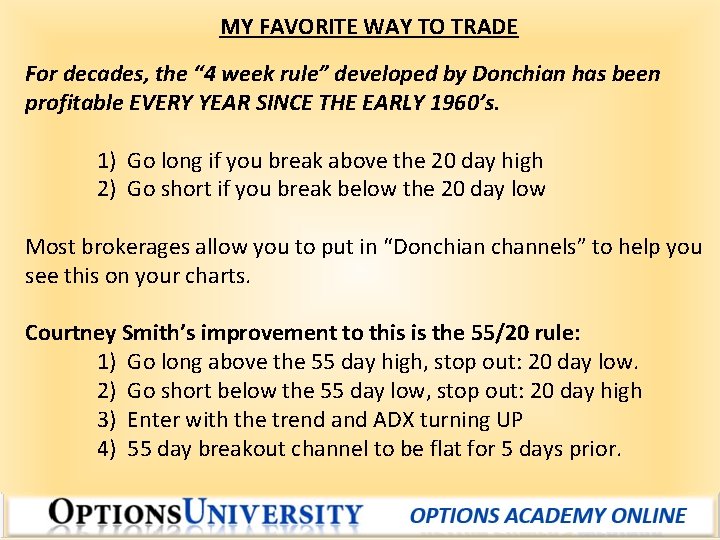 MY FAVORITE WAY TO TRADE

For decades, the “4 week rule” developed by Donchian has been profitable EVERY YEAR SINCE THE EARLY 1960’s.

1) Go long if you break above the 20 day high
2) Go short if you break below the 20 day low

Most brokerages allow you to put in “Donchian channels” to help you see this on your charts.

Courtney Smith’s improvement to this is the 55/20 rule:
1) Go long above the 55 day high, stop out: 20 day low.
2) Go short below the 55 day low, stop out: 20 day high
3) Enter with the trend and ADX turning UP
4) 55 day breakout channel to be flat for 5 days prior.

OPTIONSUNIVERSITY OPTIONS ACADEMY ONLINE